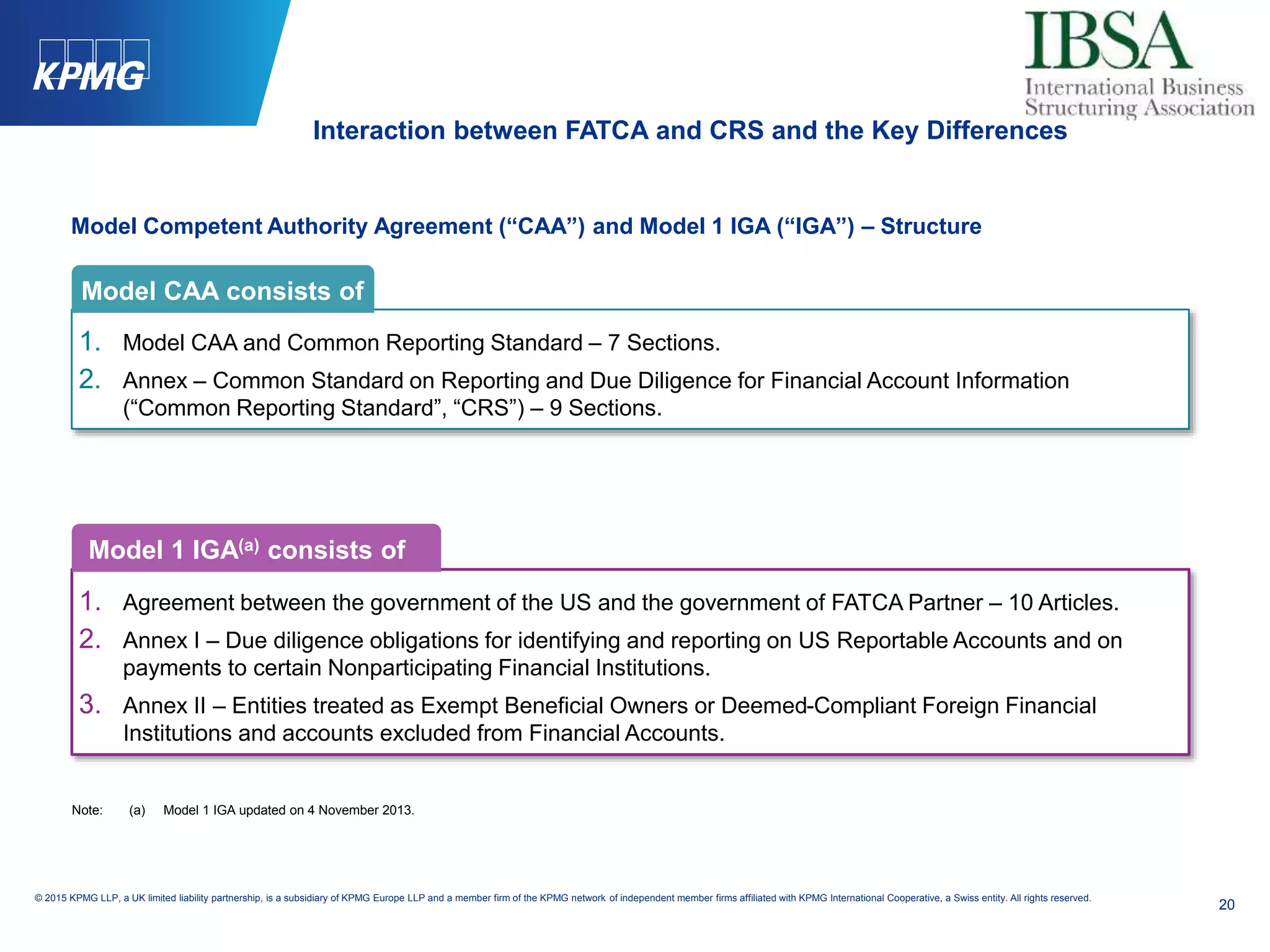 KPMG

IBSA
International Business
Structuring Association

Interaction between FATCA and CRS and the Key Differences

Model Competent Authority Agreement (“CAA”) and Model 1 IGA (“IGA”) – Structure

Model CAA consists of

1. Model CAA and Common Reporting Standard – 7 Sections.
2. Annex – Common Standard on Reporting and Due Diligence for Financial Account Information (“Common Reporting Standard”, “CRS”) – 9 Sections.

Model 1 IGA$^{(a)}$ consists of

1. Agreement between the government of the US and the government of FATCA Partner – 10 Articles.
2. Annex I – Due diligence obligations for identifying and reporting on US Reportable Accounts and on payments to certain Nonparticipating Financial Institutions.
3. Annex II – Entities treated as Exempt Beneficial Owners or Deemed-Compliant Foreign Financial Institutions and accounts excluded from Financial Accounts.

Note: (a) Model 1 IGA updated on 4 November 2013.

© 2015 KPMG LLP, a UK limited liability partnership, is a subsidiary of KPMG Europe LLP and a member firm of the KPMG network of independent member firms affiliated with KPMG International Cooperative, a Swiss entity. All rights reserved.

20